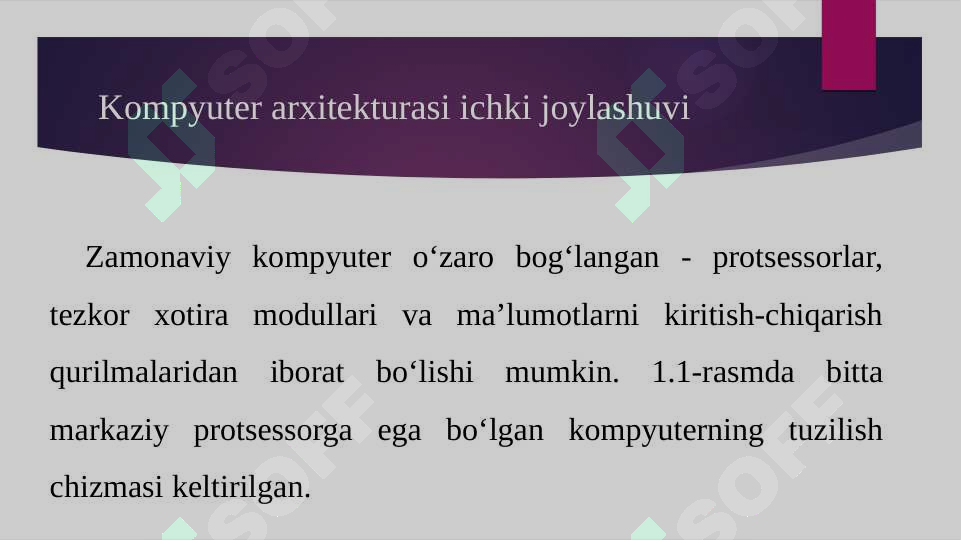 Kompyuter arxitekturasi ichki joylashuvi

Zamonaviy kompyuter o‘zaro bog‘langan - protsessorlar, tezkor xotira modullari va ma’lumotlarni kiritish-chiqarish qurilmalaridan iborat bo‘lishi mumkin. 1.1-rasmda bitta markaziy protsessorga ega bo‘lgan kompyuterning tuzilish chizmasi keltirilgan.